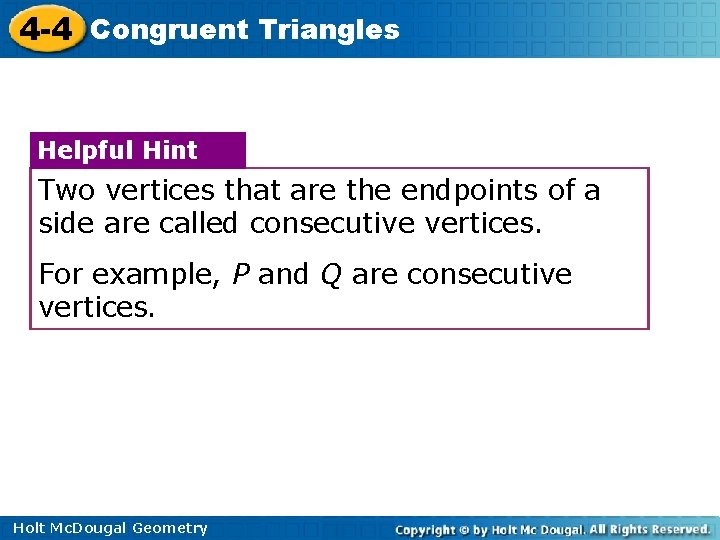 4-4 Congruent Triangles

Helpful Hint

Two vertices that are the endpoints of a side are called consecutive vertices.

For example, $P$ and $Q$ are consecutive vertices.

Holt McDougal Geometry

Copyright © by Holt Mc Dougal. All Rights Reserved.